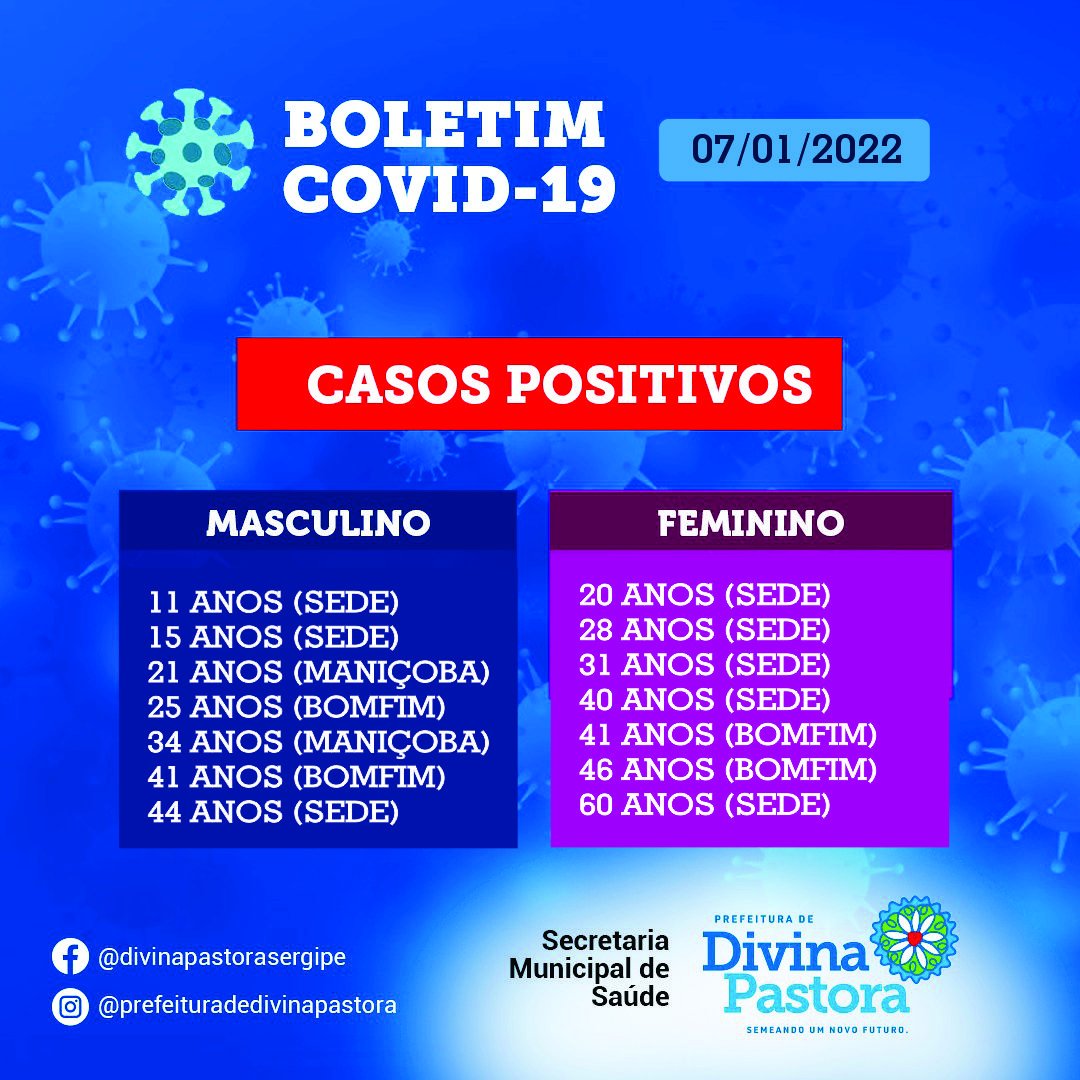 BOLETIM COVID-19

07/01/2022

CASOS POSITIVOS

MASCULINO

11 ANOS (SEDE)
15 ANOS (SEDE)
21 ANOS (MANIÇOBA)
25 ANOS (BOMFIM)
34 ANOS (MANIÇOBA)
41 ANOS (BOMFIM)
44 ANOS (SEDE)

FEMININO

20 ANOS (SEDE)
28 ANOS (SEDE)
31 ANOS (SEDE)
40 ANOS (SEDE)
41 ANOS (BOMFIM)
46 ANOS (BOMFIM)
60 ANOS (SEDE)

@divinapastorasergipe
@prefeituradedivinapastora

Secretaria Municipal de Saúde

PREFEITURA DE
Divina Pastora
SEMEANDO UM NOVO FUTURO.